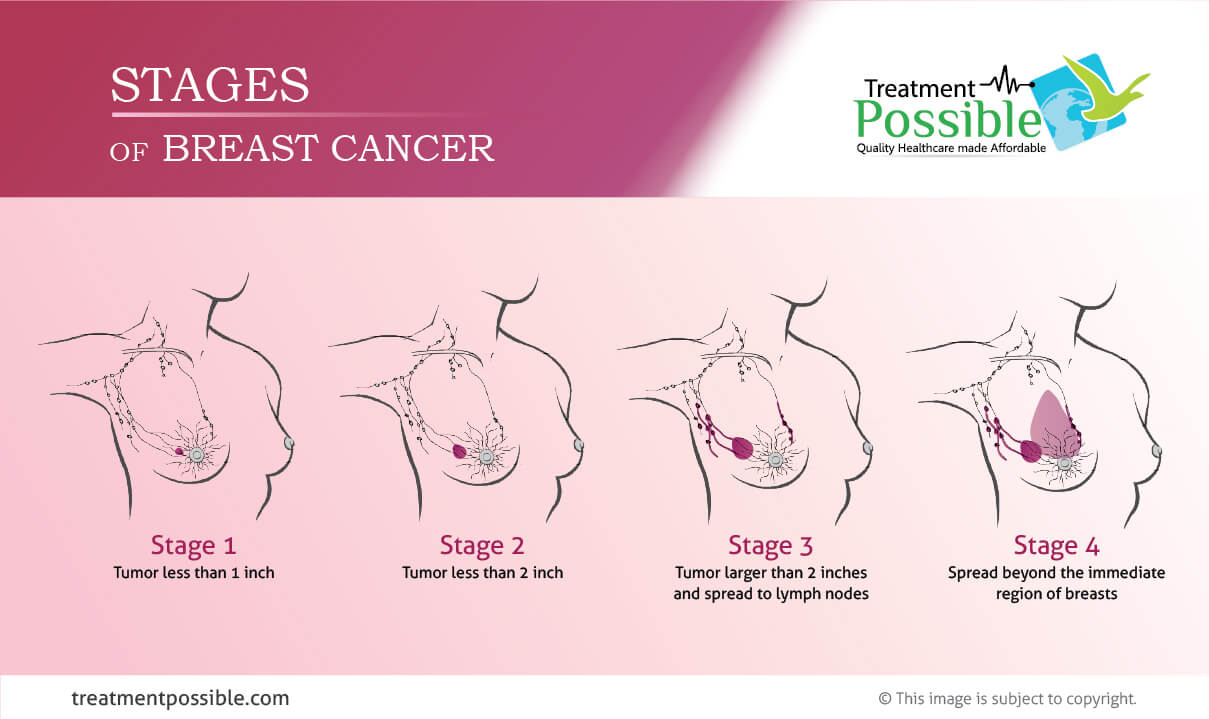 STAGES
OF BREAST CANCER

Treatment Possible
Quality Healthcare made Affordable

Stage 1
Tumor less than 1 inch

Stage 2
Tumor less than 2 inch

Stage 3
Tumor larger than 2 inches and spread to lymph nodes

Stage 4
Spread beyond the immediate region of breasts

treatmentpossible.com

© This image is subject to copyright.